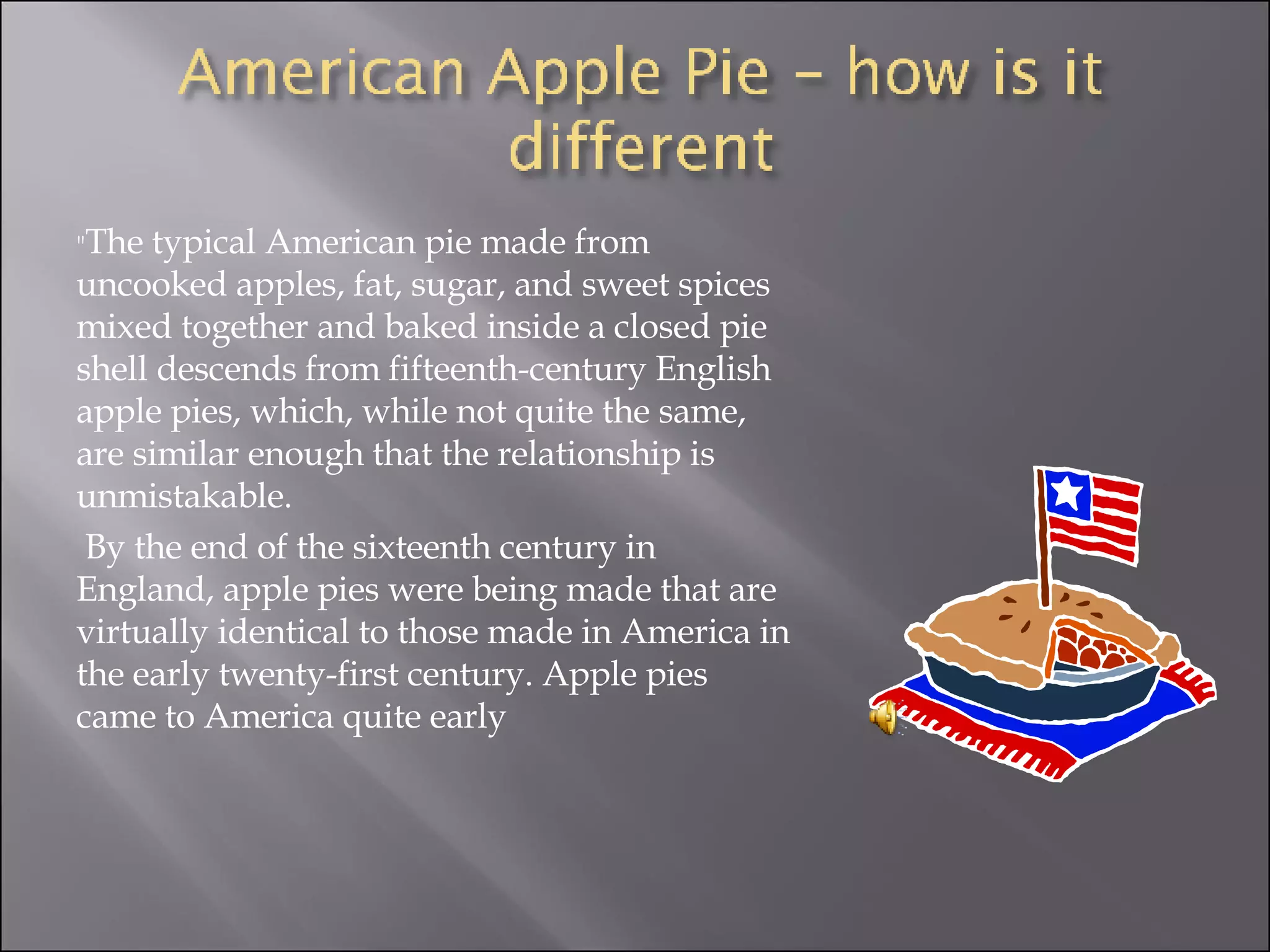 American Apple Pie – how is it different

"The typical American pie made from uncooked apples, fat, sugar, and sweet spices mixed together and baked inside a closed pie shell descends from fifteenth-century English apple pies, which, while not quite the same, are similar enough that the relationship is unmistakable.

By the end of the sixteenth century in England, apple pies were being made that are virtually identical to those made in America in the early twenty-first century. Apple pies came to America quite early